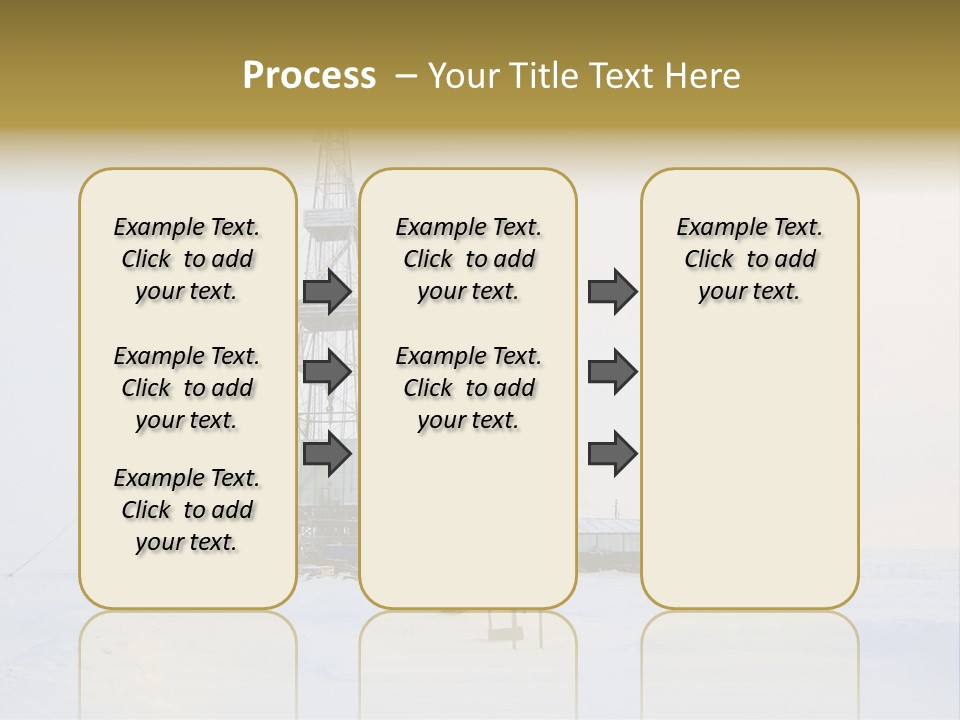 Process – Your Title Text Here

Example Text. Click to add your text.

Example Text. Click to add your text.

Example Text. Click to add your text.

Example Text. Click to add your text.

Example Text. Click to add your text.

Example Text. Click to add your text.